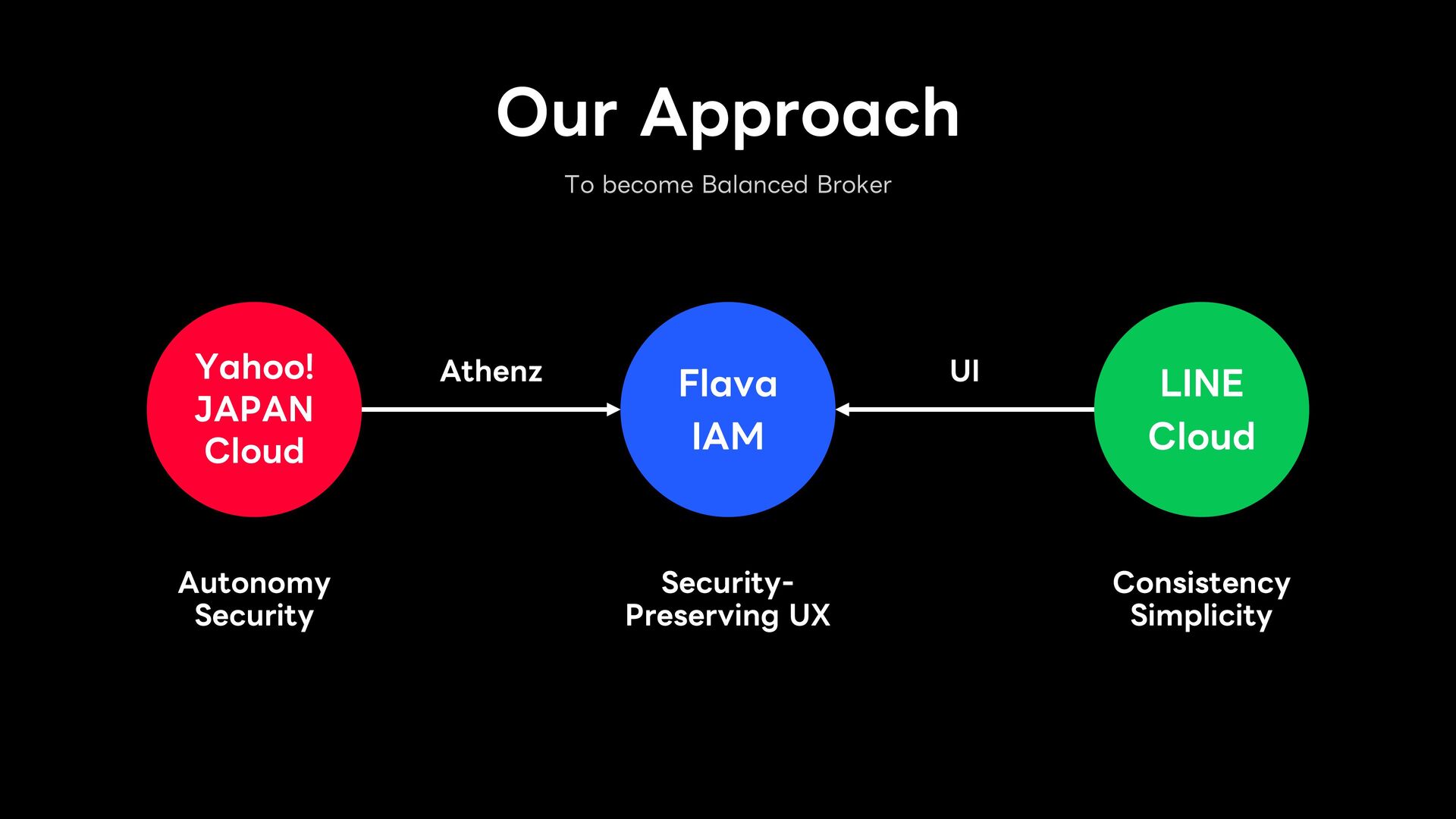 Our Approach

To become Balanced Broker

Yahoo! JAPAN Cloud

Athenz

Flava IAM

UI

LINE Cloud

Autonomy
Security

Security-Preserving UX

Consistency
Simplicity